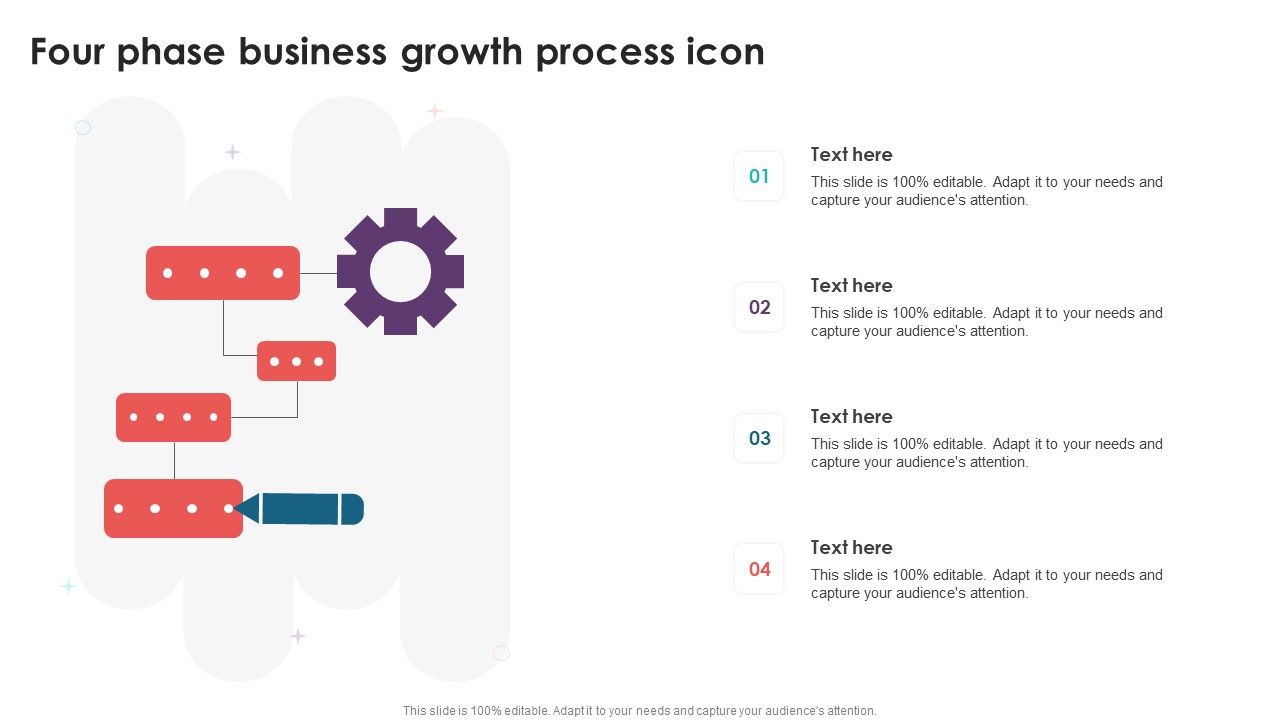 Four phase business growth process icon

01

Text here

This slide is 100% editable. Adapt it to your needs and capture your audience's attention.

02

Text here

This slide is 100% editable. Adapt it to your needs and capture your audience's attention.

03

Text here

This slide is 100% editable. Adapt it to your needs and capture your audience's attention.

04

Text here

This slide is 100% editable. Adapt it to your needs and capture your audience's attention.

This slide is 100% editable. Adapt it to your needs and capture your audience's attention.